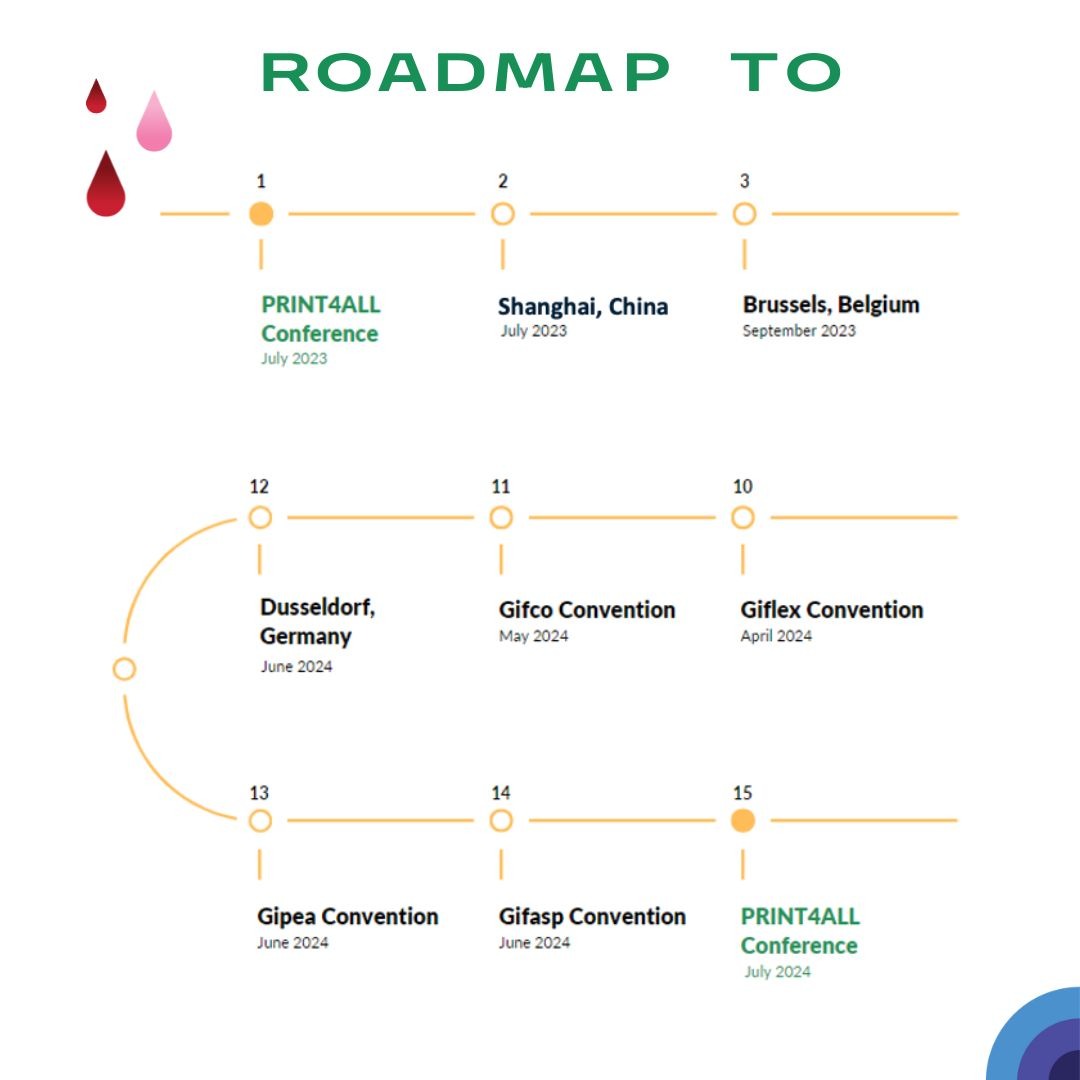 ROADMAP TO

1
PRINT4ALL Conference
July 2023

2
Shanghai, China
July 2023

3
Brussels, Belgium
September 2023

12
Dusseldorf, Germany
June 2024

11
Gifco Convention
May 2024

10
Giflex Convention
April 2024

13
Gipea Convention
June 2024

14
Gifasp Convention
June 2024

15
PRINT4ALL Conference
July 2024